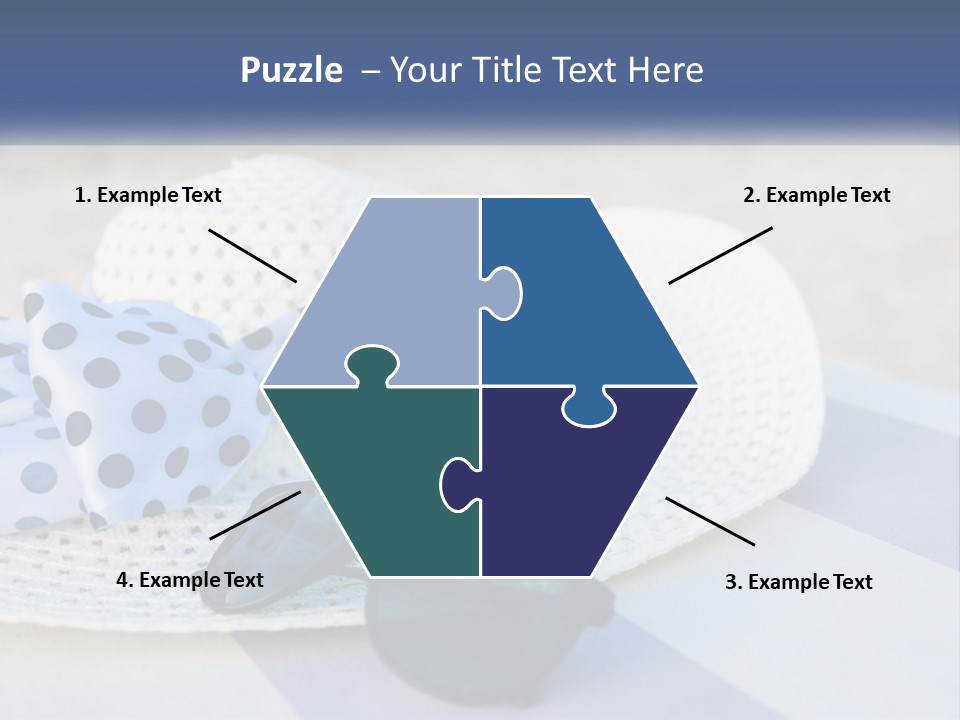 Puzzle – Your Title Text Here

1. Example Text

2. Example Text

4. Example Text

3. Example Text